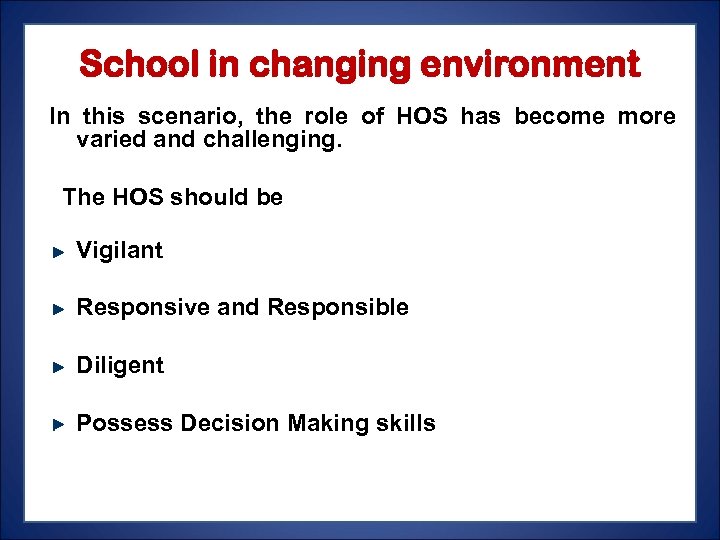 School in changing environment

In this scenario, the role of HOS has become more varied and challenging.

The HOS should be

► Vigilant

► Responsive and Responsible

► Diligent

► Possess Decision Making skills